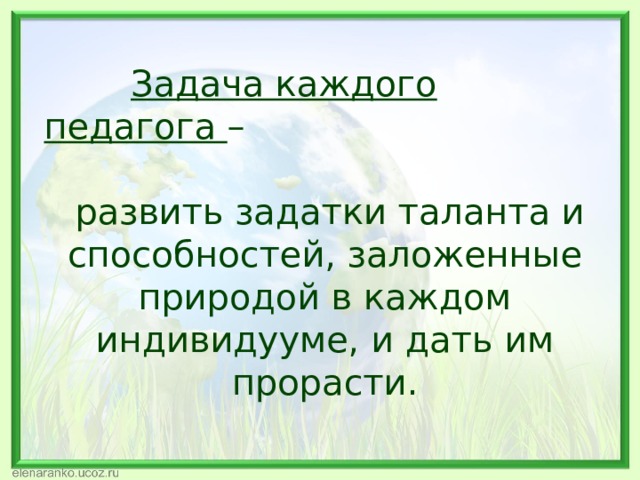 Задача каждого педагога –

развить задатки таланта и способностей, заложенные природой в каждом индивидууме, и дать им прорасти.

elenaranko.ucoz.ru